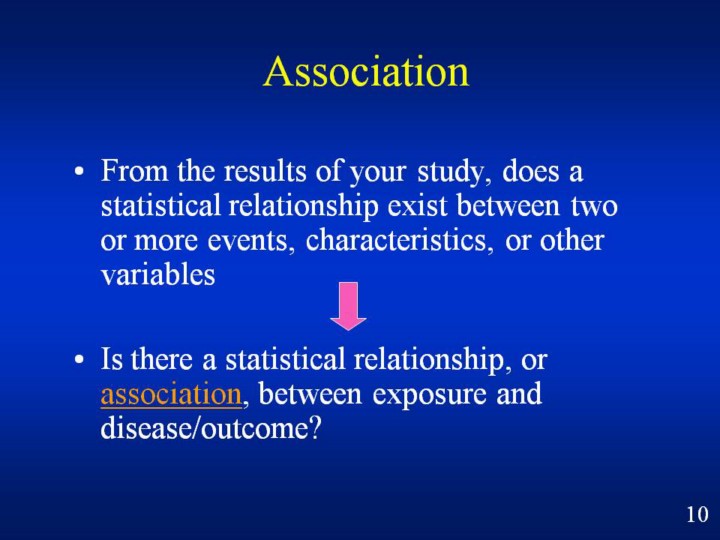 Association

• From the results of your study, does a statistical relationship exist between two or more events, characteristics, or other variables

• Is there a statistical relationship, or association, between exposure and disease/outcome?

10